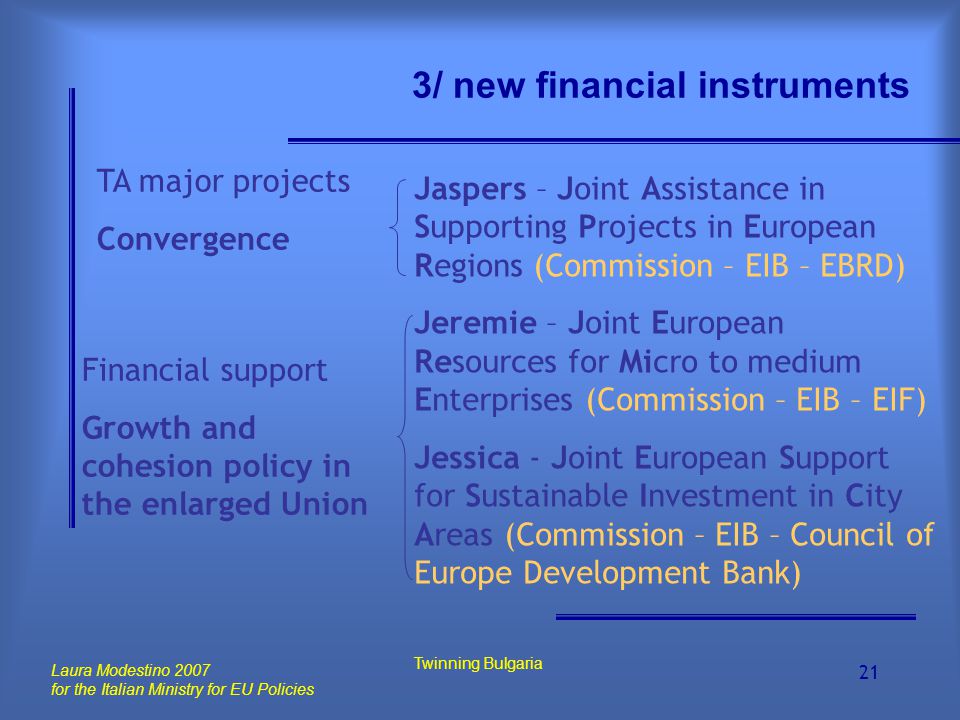 3/ new financial instruments

TA major projects

Convergence

Jaspers – Joint Assistance in Supporting Projects in European Regions (Commission – EIB – EBRD)

Financial support

Growth and cohesion policy in the enlarged Union

Jeremie – Joint European Resources for Micro to medium Enterprises (Commission – EIB – EIF)

Jessica - Joint European Support for Sustainable Investment in City Areas (Commission – EIB – Council of Europe Development Bank)

Laura Modestino 2007
for the Italian Ministry for EU Policies

Twinning Bulgaria

21